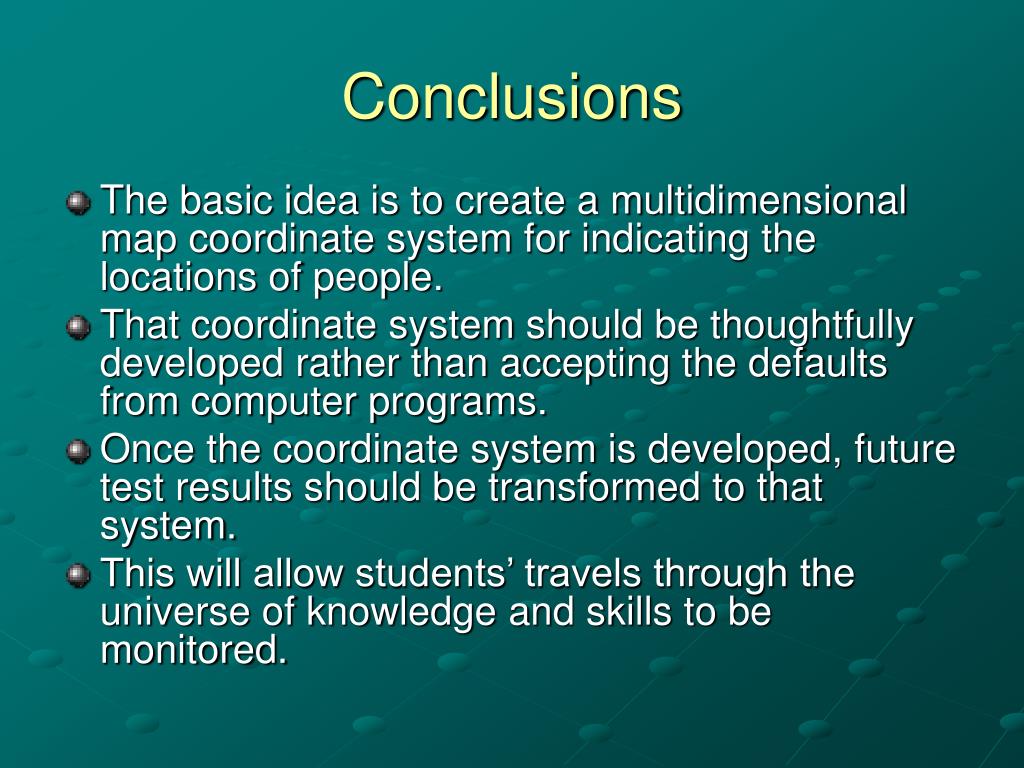 Conclusions

The basic idea is to create a multidimensional map coordinate system for indicating the locations of people.

That coordinate system should be thoughtfully developed rather than accepting the defaults from computer programs.

Once the coordinate system is developed, future test results should be transformed to that system.

This will allow students’ travels through the universe of knowledge and skills to be monitored.